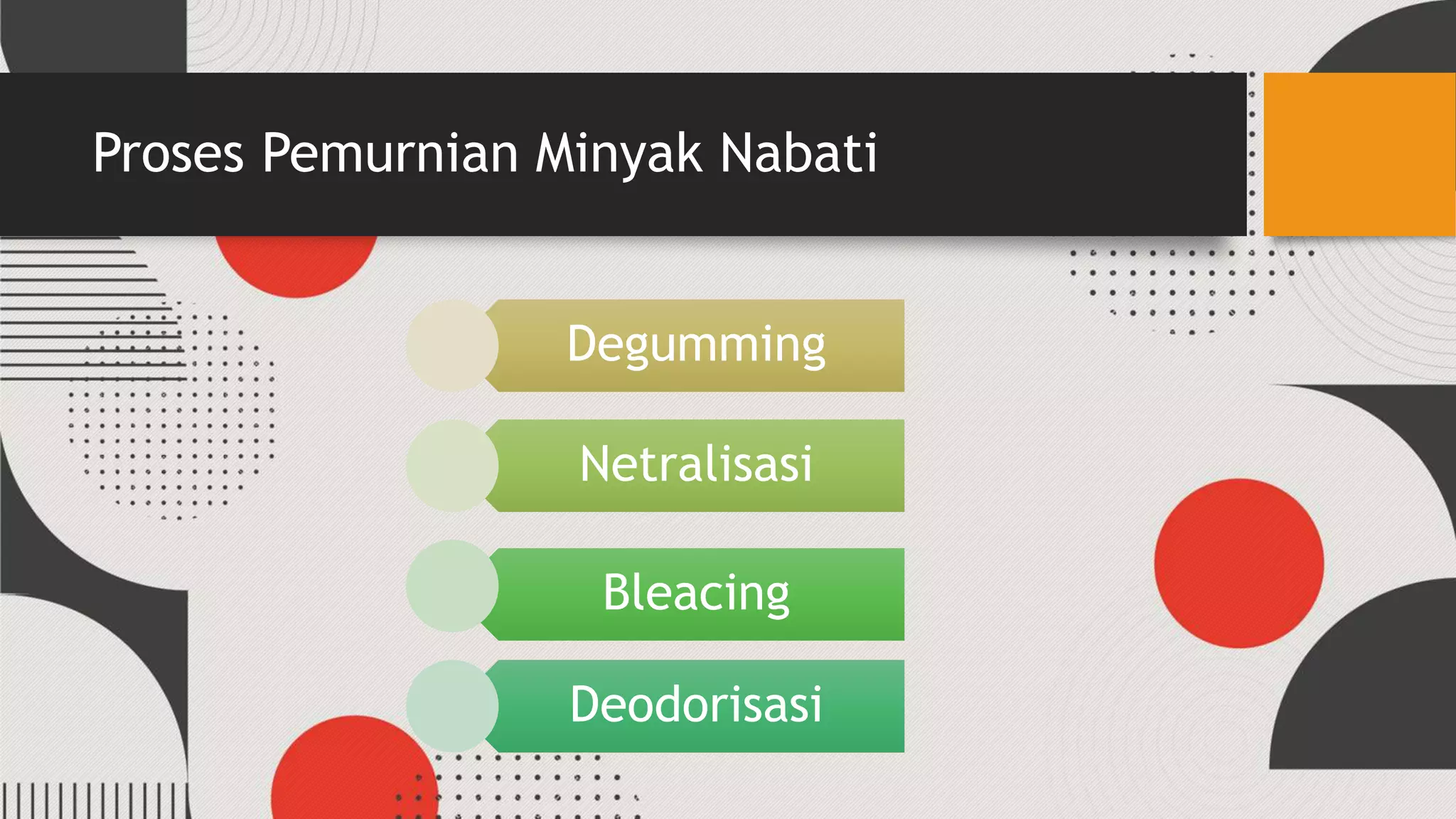 Proses Pemurnian Minyak Nabati

Degumming

Netralisasi

Bleacing

Deodorisasi